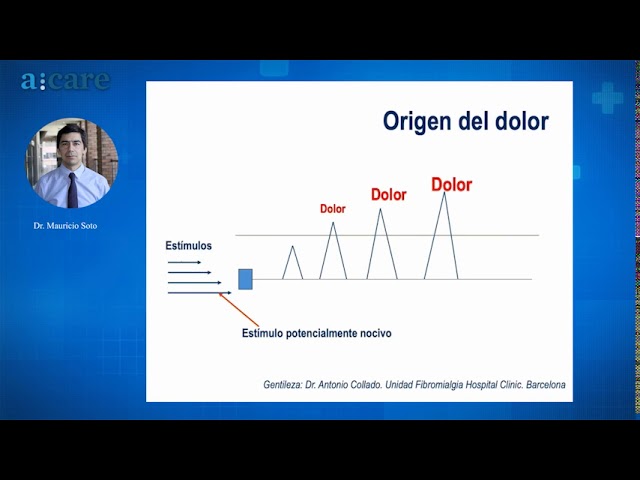 a:care

Dr. Mauricio Soto

Origen del dolor

Dolor

Dolor

Dolor

Estímulos

Estímulo potencialmente nocivo

Gentileza: Dr. Antonio Collado. Unidad Fibromialgia Hospital Clinic. Barcelona